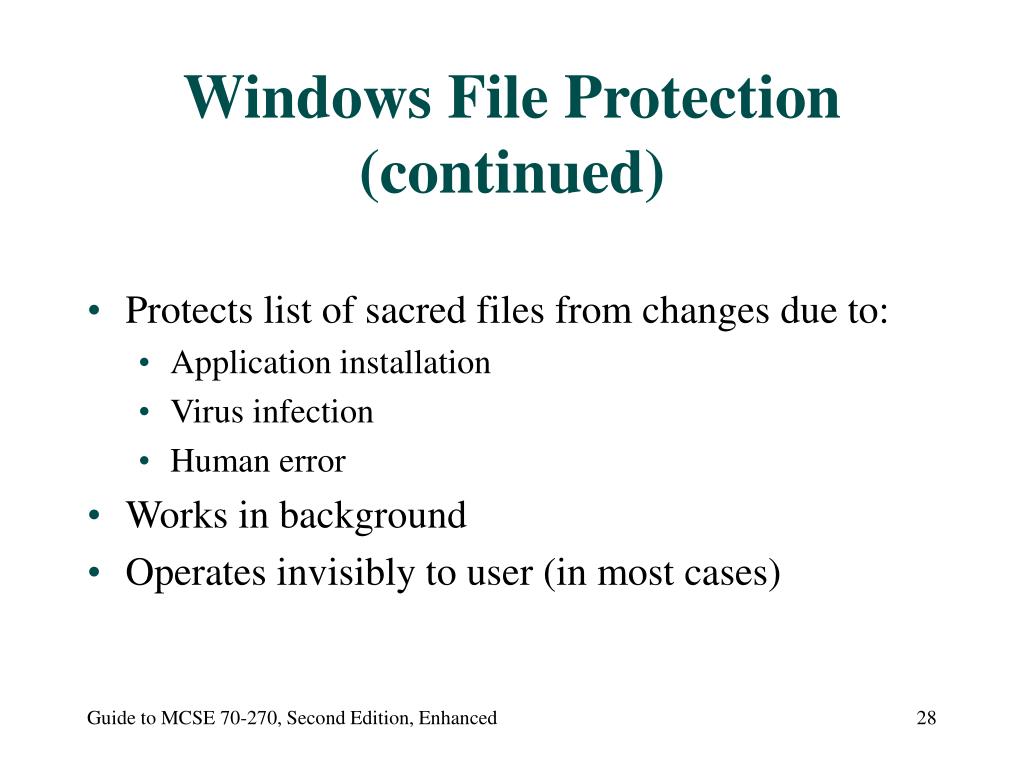 Windows File Protection (continued)

• Protects list of sacred files from changes due to:
  • Application installation
  • Virus infection
  • Human error
• Works in background
• Operates invisibly to user (in most cases)

Guide to MCSE 70-270, Second Edition, Enhanced

28